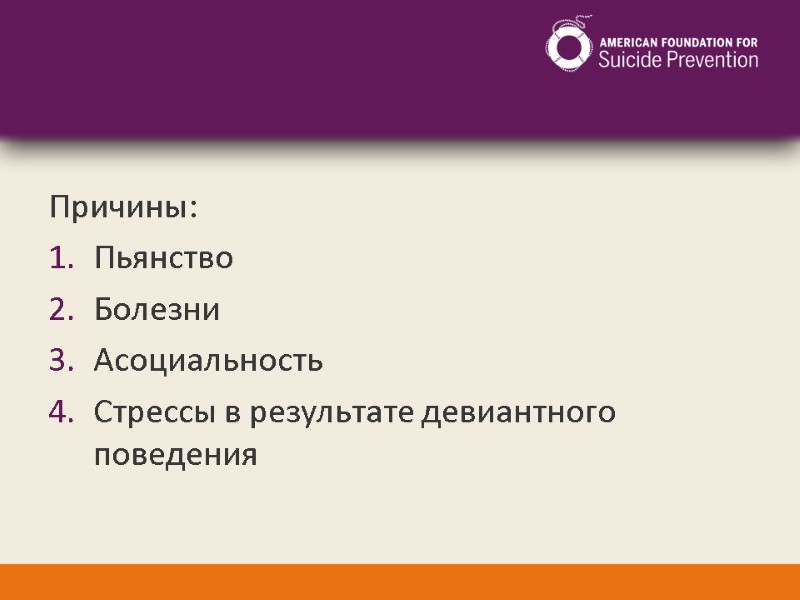 AMERICAN FOUNDATION FOR
Suicide Prevention

Причины:

1. Пьянство
2. Болезни
3. Асоциальность
4. Стрессы в результате девиантного поведения